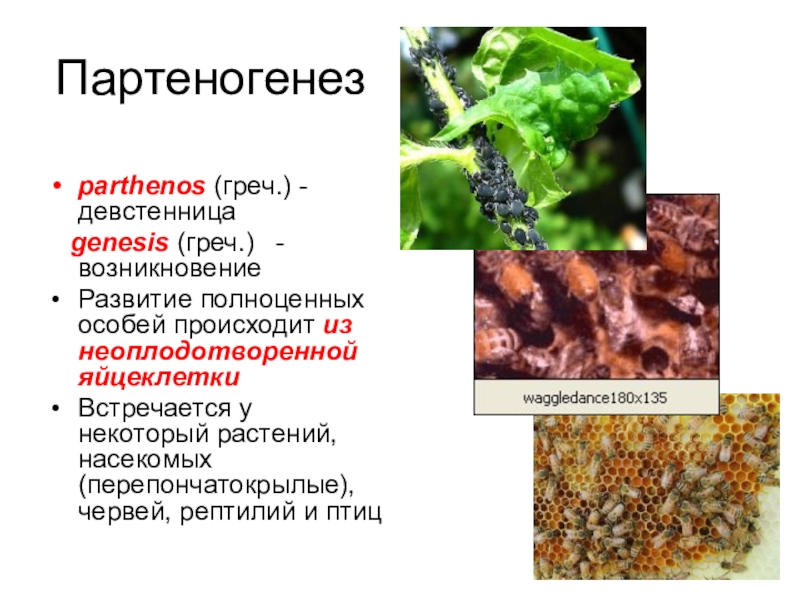 Партеногенез

• parthenos (греч.) - девстенница
genesis (греч.) - возникновение

• Развитие полноценных особей происходит из неоплодотворенной яйцеклетки

• Встречается у некоторый растений, насекомых (перепончатокрылые), червей, рептилий и птиц

waggledance180x135